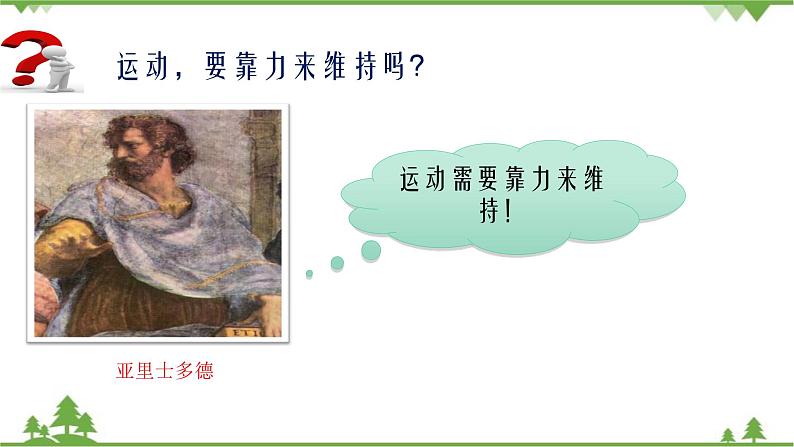 运动，要靠力来维持吗?

运动需要靠力来维持!

亚里士多德